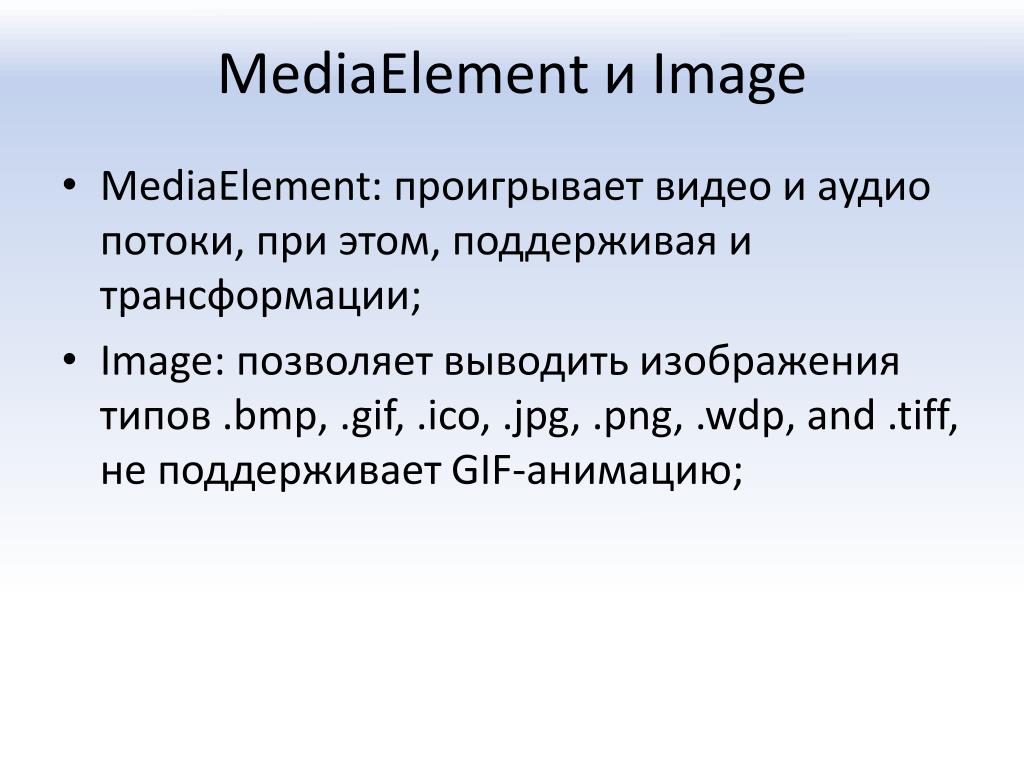 MediaElement и Image

• MediaElement: проигрывает видео и аудио потоки, при этом, поддерживая и трансформации;
• Image: позволяет выводить изображения типов .bmp, .gif, .ico, .jpg, .png, .wdp, and .tiff, не поддерживает GIF-анимацию;